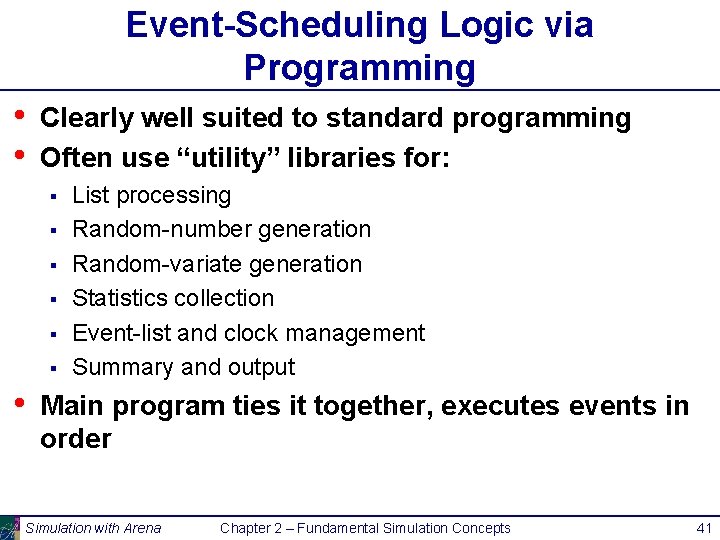 Event-Scheduling Logic via Programming

• Clearly well suited to standard programming
• Often use “utility” libraries for:
  ▪ List processing
  ▪ Random-number generation
  ▪ Random-variate generation
  ▪ Statistics collection
  ▪ Event-list and clock management
  ▪ Summary and output
• Main program ties it together, executes events in order

Simulation with Arena    Chapter 2 – Fundamental Simulation Concepts    41